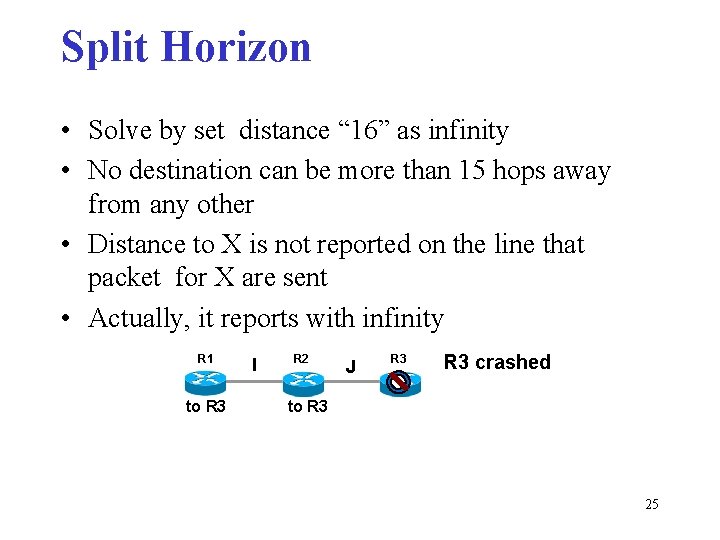 Split Horizon

• Solve by set distance “16” as infinity
• No destination can be more than 15 hops away from any other
• Distance to X is not reported on the line that packet for X are sent
• Actually, it reports with infinity

R1 I R2 J R3 R3 crashed

to R3 to R3

25